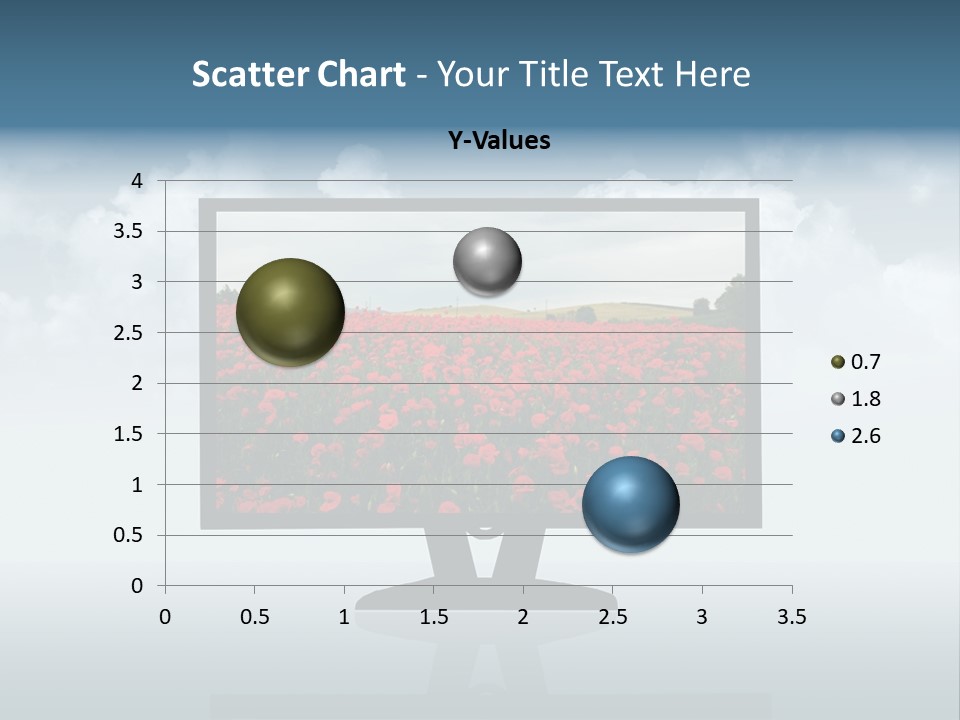 Scatter Chart - Your Title Text Here

Y-Values

4
3.5
3
2.5
2
1.5
1
0.5
0

0 0.5 1 1.5 2 2.5 3 3.5

0.7
1.8
2.6